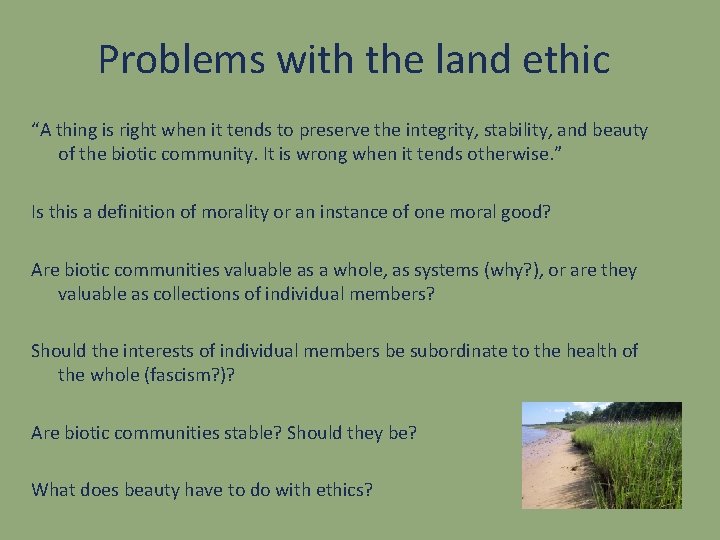 Problems with the land ethic

“A thing is right when it tends to preserve the integrity, stability, and beauty of the biotic community. It is wrong when it tends otherwise.”

Is this a definition of morality or an instance of one moral good?

Are biotic communities valuable as a whole, as systems (why?), or are they valuable as collections of individual members?

Should the interests of individual members be subordinate to the health of the whole (fascism?)?

Are biotic communities stable? Should they be?

What does beauty have to do with ethics?